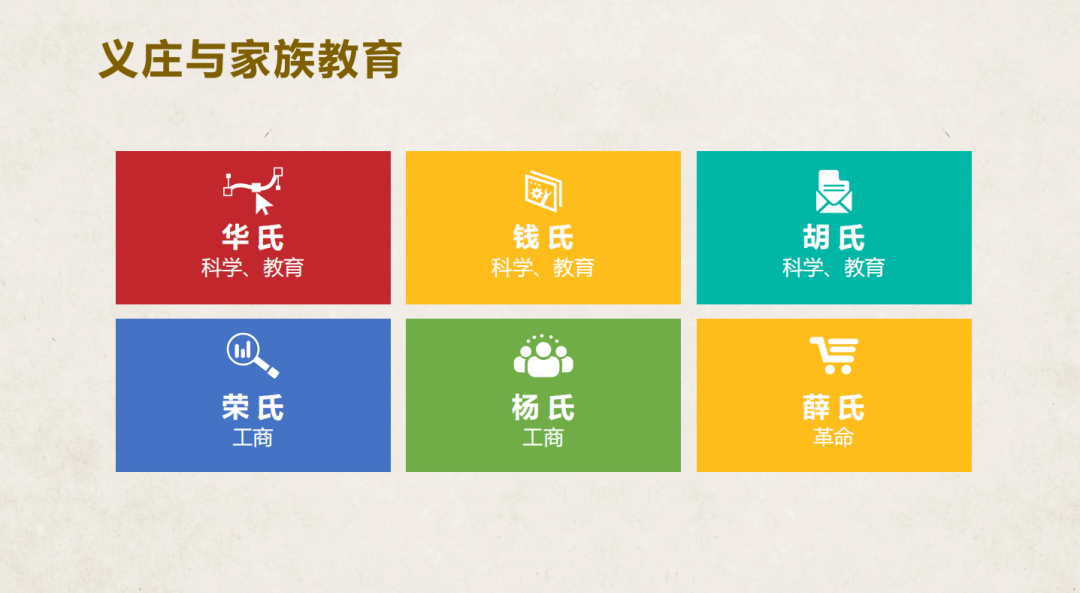 义庄与家族教育

华氏
科学、教育

钱氏
科学、教育

胡氏
科学、教育

荣氏
工商

杨氏
工商

薛氏
革命